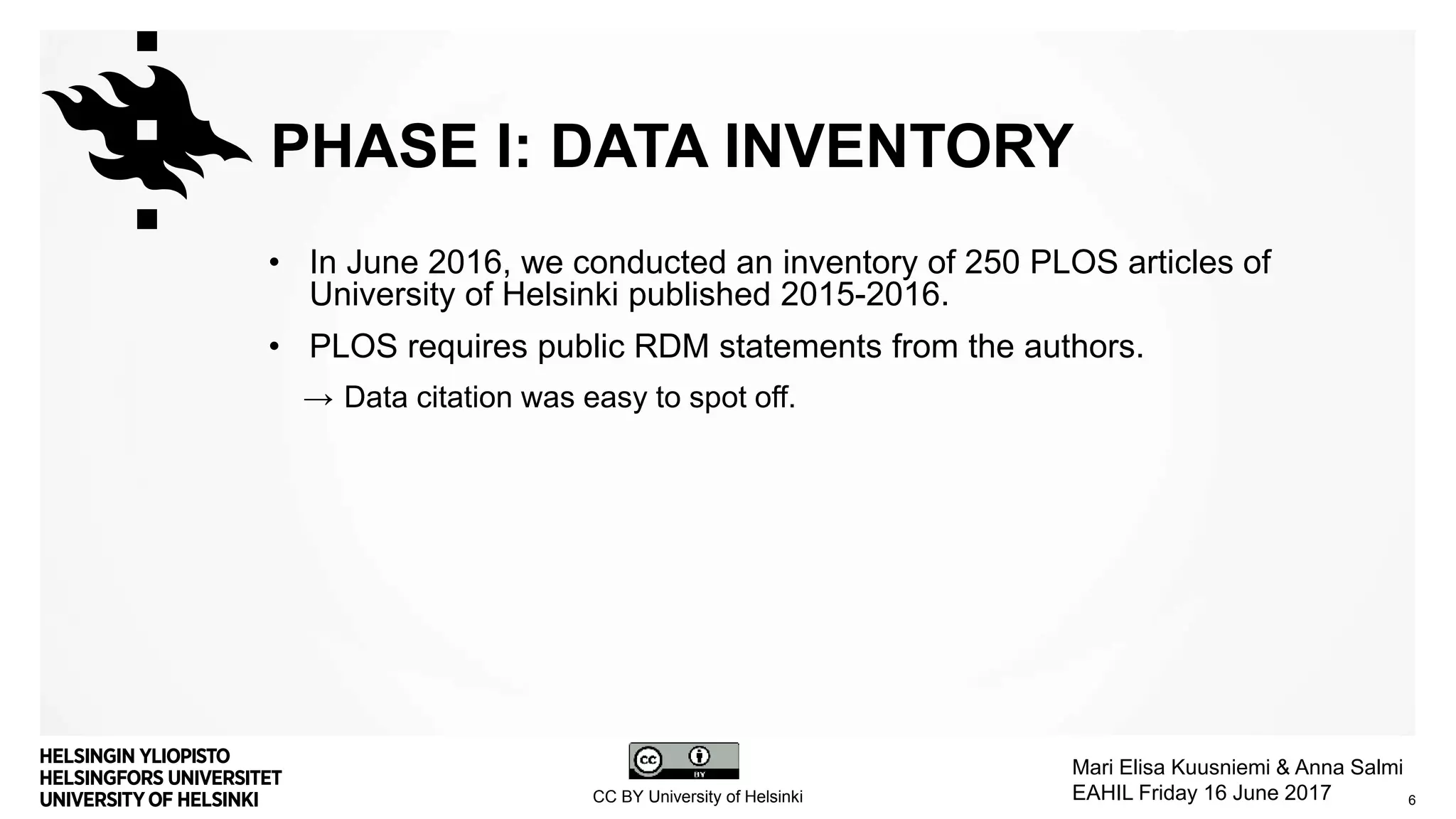 PHASE I: DATA INVENTORY

• In June 2016, we conducted an inventory of 250 PLOS articles of University of Helsinki published 2015-2016.

• PLOS requires public RDM statements from the authors.

→ Data citation was easy to spot off.

HELSINGIN YLIOPISTO
HELSINGFORS UNIVERSITET
UNIVERSITY OF HELSINKI

cc BY

CC BY University of Helsinki

Mari Elisa Kuusniemi & Anna Salmi
EAHIL Friday 16 June 2017

6